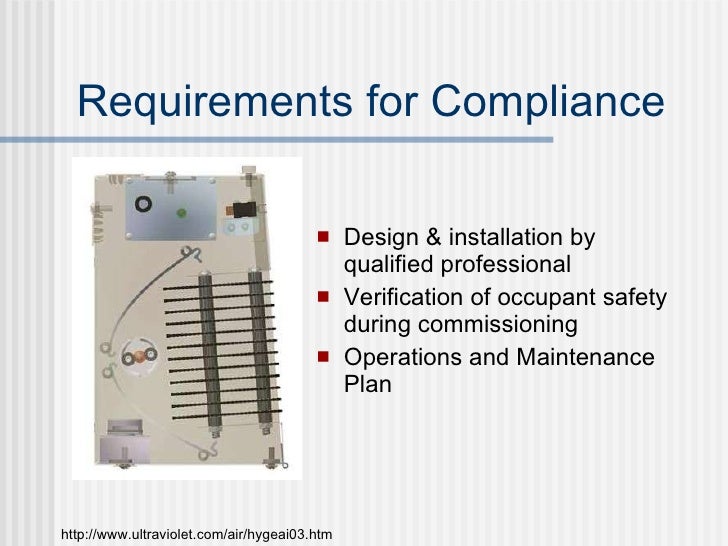 Requirements for Compliance

- Design & installation by qualified professional
- Verification of occupant safety during commissioning
- Operations and Maintenance Plan

http://www.ultraviolet.com/air/hygeai03.htm